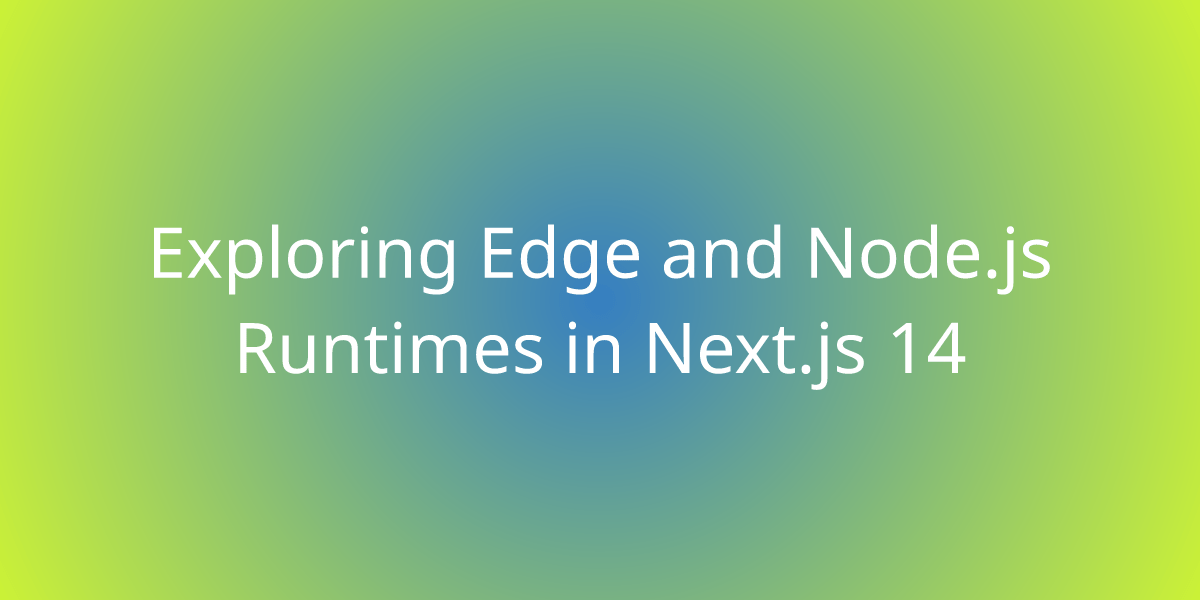 Exploring Edge and Node.js Runtimes in Next.js 14